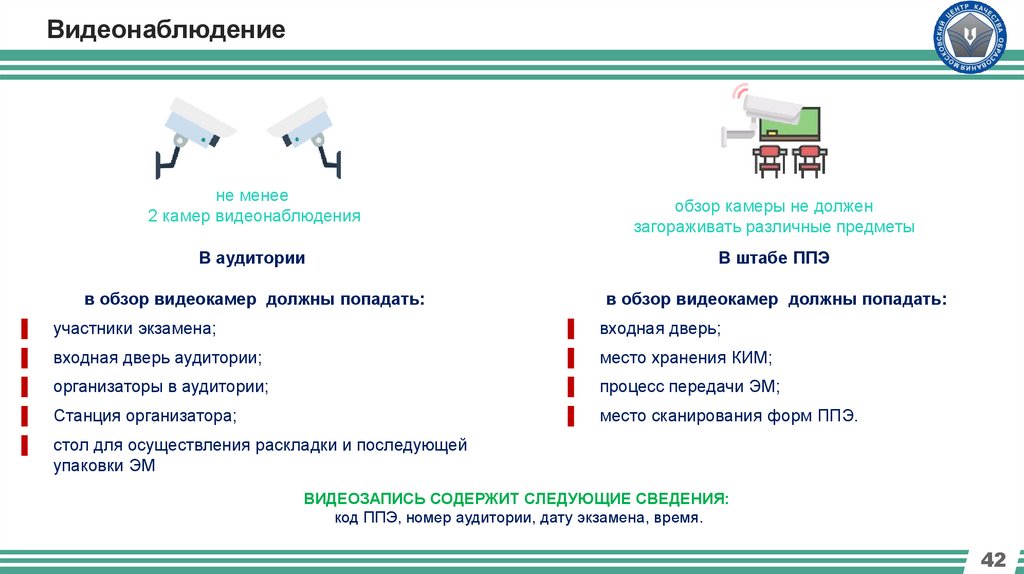 Видеонаблюдение

МОСКОВСКИЙ ЦЕНТР КАЧЕСТВА ОБРАЗОВАНИЯ

не менее
2 камер видеонаблюдения

В аудитории

в обзор видеокамер должны попадать:

участники экзамена;

входная дверь аудитории;

организаторы в аудитории;

Станция организатора;

стол для осуществления раскладки и последующей упаковки ЭМ

обзор камеры не должен
загораживать различные предметы

В штабе ППЭ

в обзор видеокамер должны попадать:

входная дверь;

место хранения КИМ;

процесс передачи ЭМ;

место сканирования форм ППЭ.

ВИДЕОЗАПИСЬ СОДЕРЖИТ СЛЕДУЮЩИЕ СВЕДЕНИЯ:
код ППЭ, номер аудитории, дату экзамена, время.

42